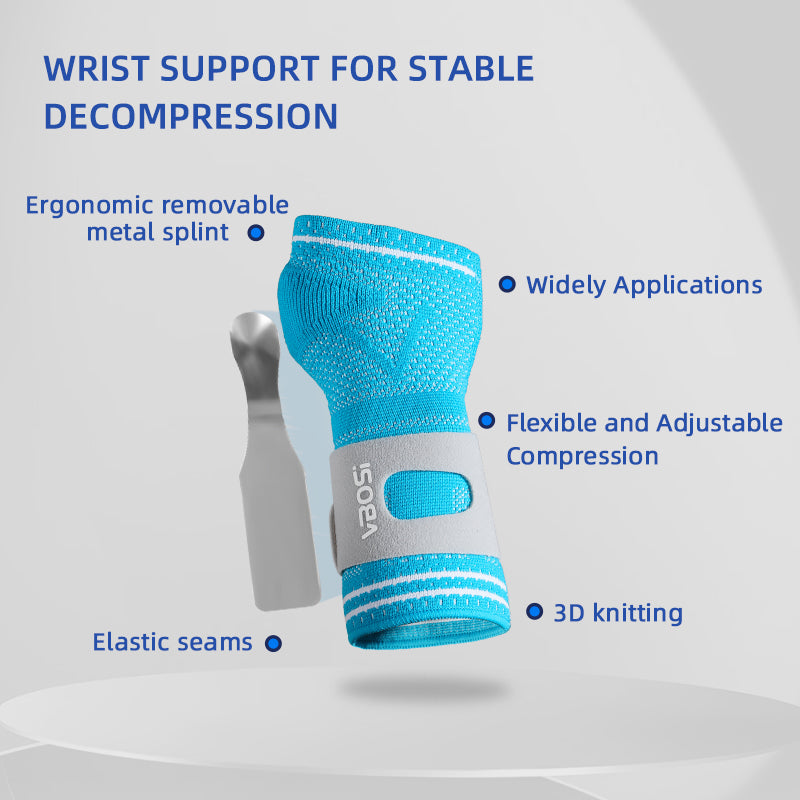 WRIST SUPPORT FOR STABLE DECOMPRESSION

Ergonomic removable metal splint

Widely Applications

Flexible and Adjustable Compression

VBOSi

3D knitting

Elastic seams